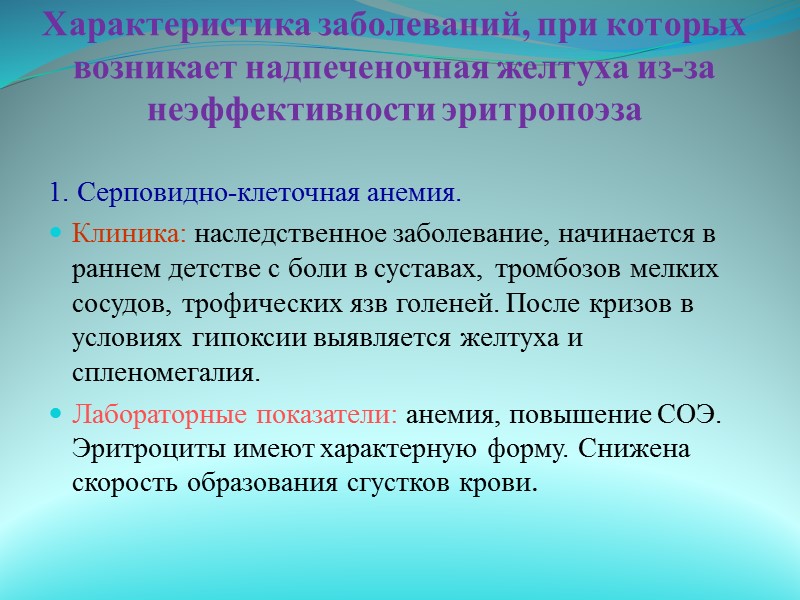 Характеристика заболеваний, при которых возникает надпеченочная желтуха из-за неэффективности эритропоэза

1. Серповидно-клеточная анемия.

Клиника: наследственное заболевание, начинается в раннем детстве с боли в суставах, тромбозов мелких сосудов, трофических язв голеней. После кризов в условиях гипоксии выявляется желтуха и спленомегалия.

Лабораторные показатели: анемия, повышение СОЭ. Эритроциты имеют характерную форму. Снижена скорость образования сгустков крови.